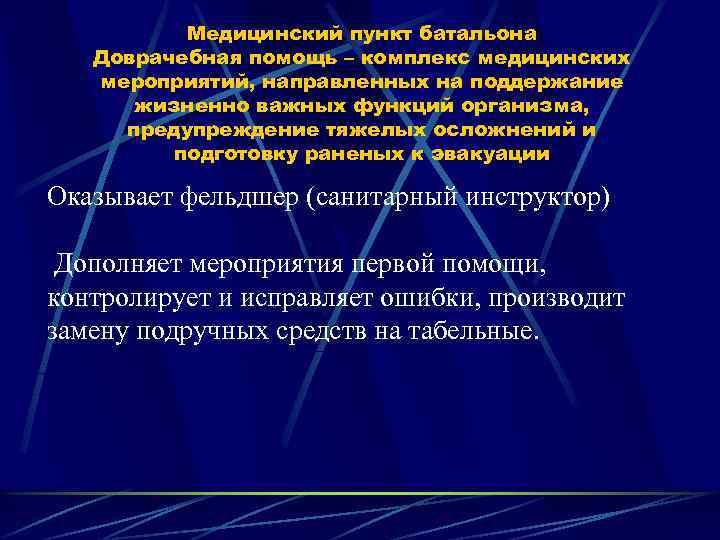 Медицинский пункт батальона
Доврачебная помощь – комплекс медицинских мероприятий, направленных на поддержание жизненно важных функций организма, предупреждение тяжелых осложнений и подготовку раненых к эвакуации

Оказывает фельдшер (санитарный инструктор)

Дополняет мероприятия первой помощи, контролирует и исправляет ошибки, производит замену подручных средств на табельные.